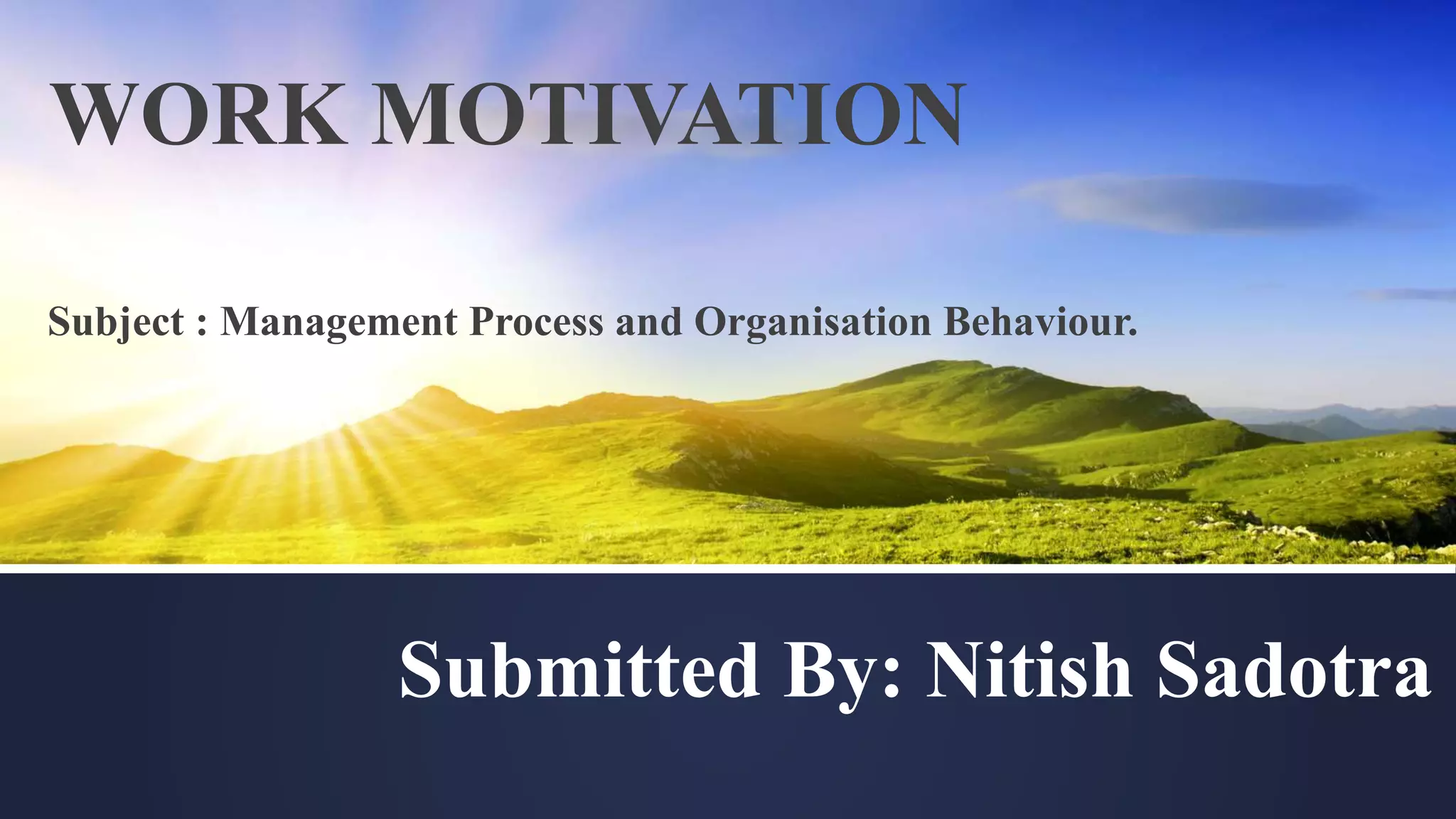 WORK MOTIVATION

Subject : Management Process and Organisation Behaviour.

Submitted By: Nitish Sadotra